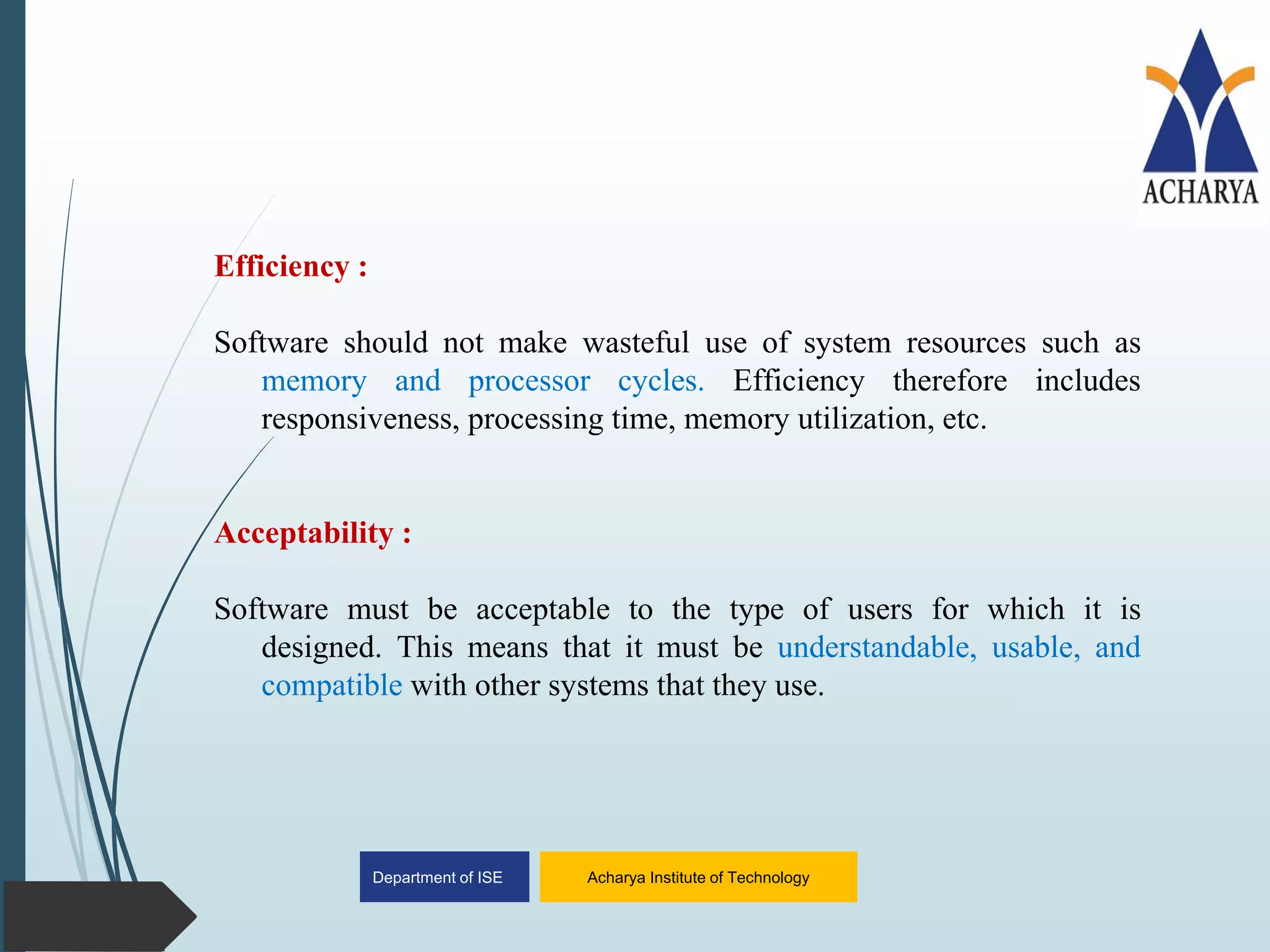 ACHARYA

Efficiency :

Software should not make wasteful use of system resources such as memory and processor cycles. Efficiency therefore includes responsiveness, processing time, memory utilization, etc.

Acceptability :

Software must be acceptable to the type of users for which it is designed. This means that it must be understandable, usable, and compatible with other systems that they use.

Department of ISE

Acharya Institute of Technology